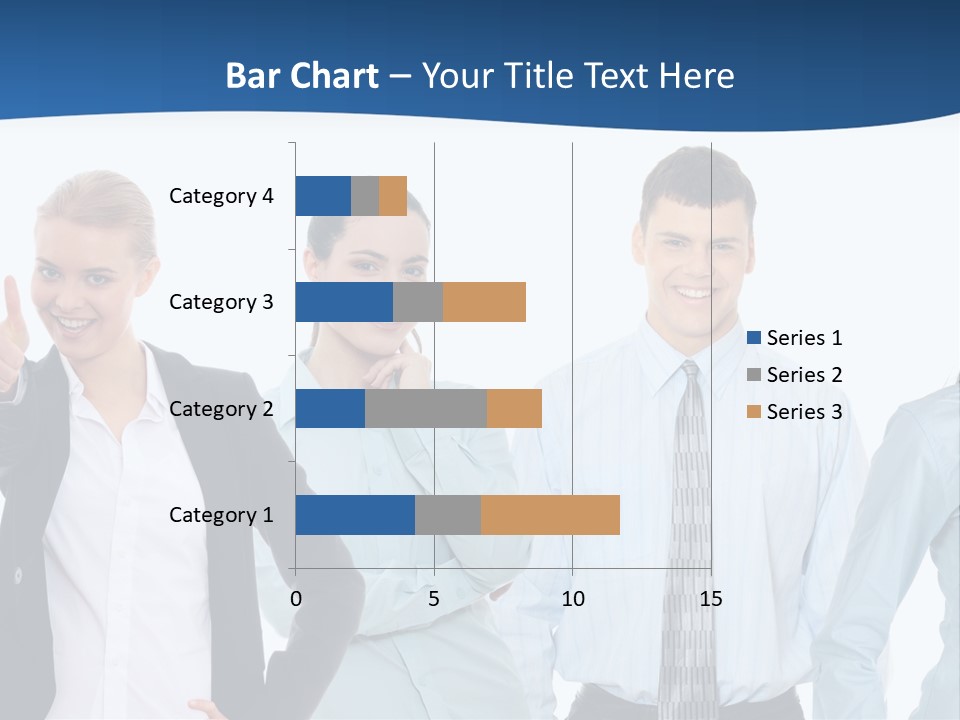 Bar Chart – Your Title Text Here

Category 4
Category 3
Category 2
Category 1

0
5
10
15

Series 1
Series 2
Series 3